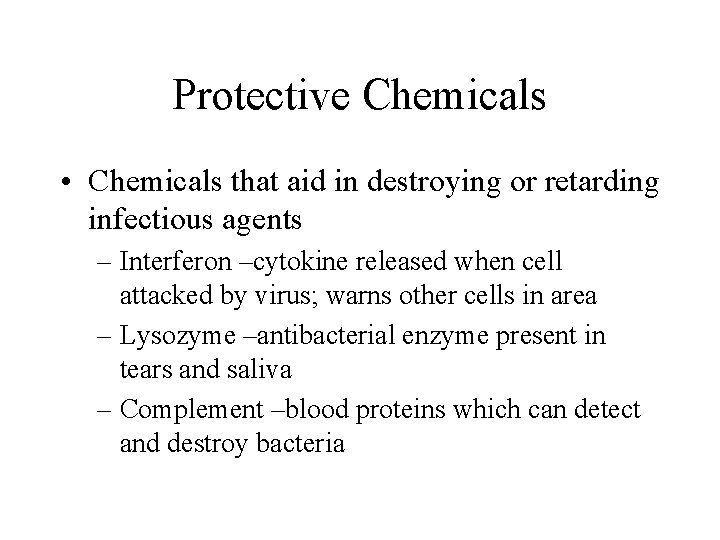 Protective Chemicals

• Chemicals that aid in destroying or retarding infectious agents

– Interferon –cytokine released when cell attacked by virus; warns other cells in area

– Lysozyme –antibacterial enzyme present in tears and saliva

– Complement –blood proteins which can detect and destroy bacteria